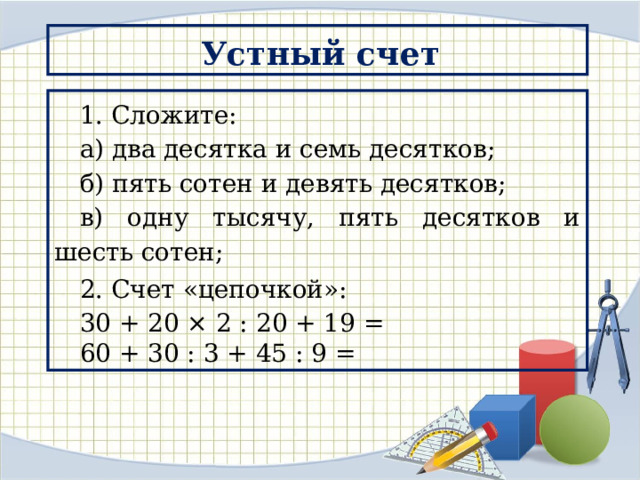 Устный счет

1. Сложите:

а) два десятка и семь десятков;

б) пять сотен и девять десятков;

в) одну тысячу, пять десятков и шесть сотен;

2. Счет «цепочкой»:

$30 + 20 \times 2 : 20 + 19 =$
$60 + 30 : 3 + 45 : 9 =$